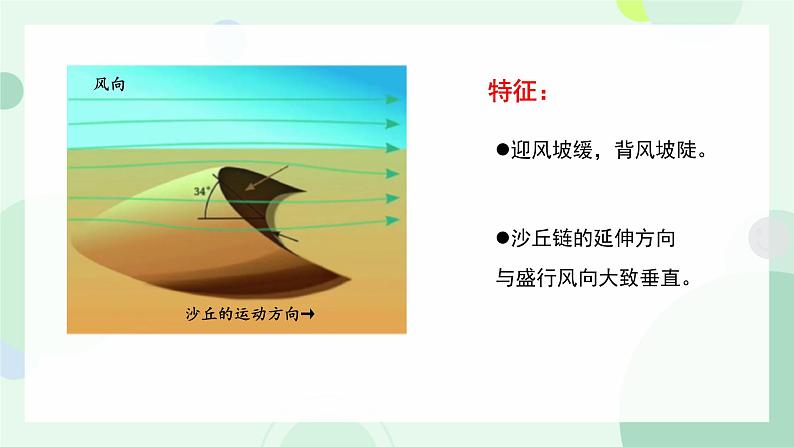 风向

34°

沙丘的运动方向→

特征：

●迎风坡缓，背风坡陡。

●沙丘链的延伸方向与盛行风向大致垂直。